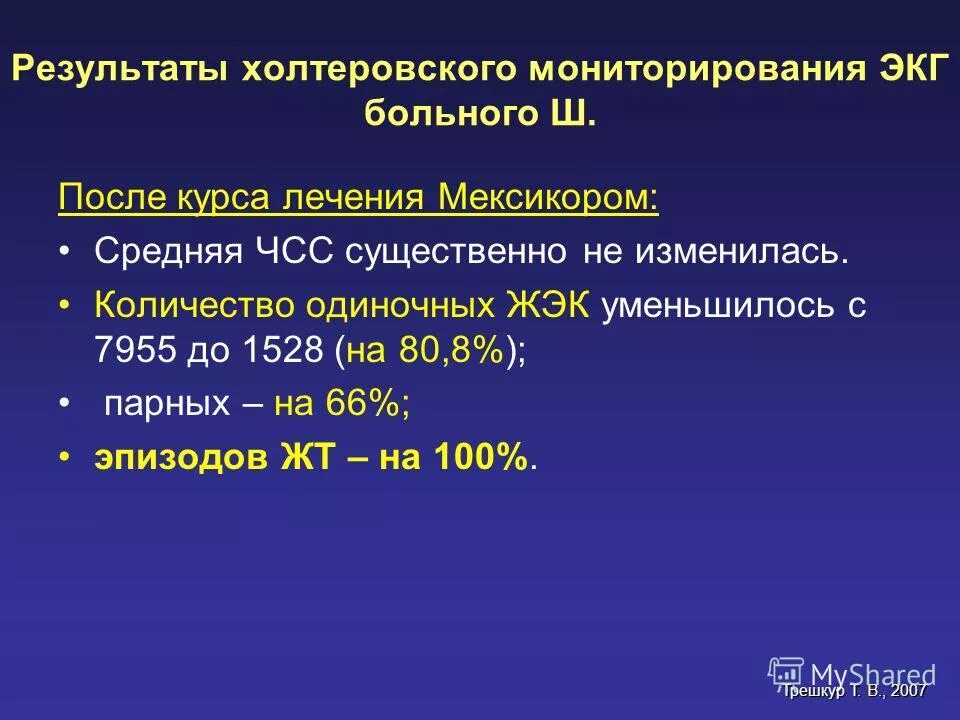 Результаты холтеровского мониторирования ЭКГ больного Ш.

После курса лечения Мексикором:

• Средняя ЧСС существенно не изменилась.
• Количество одиночных ЖЭК уменьшилось с 7955 до 1528 (на 80,8%);
• парных – на 66%;
• эпизодов ЖТ – на 100%.

MyShared

Трешкур Т. В., 2007